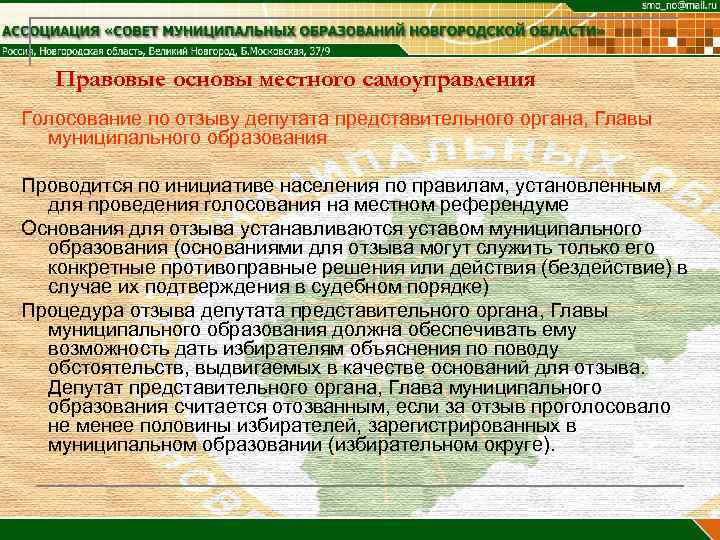 smo_no@mail.ru

АССОЦИАЦИЯ «СОВЕТ МУНИЦИПАЛЬНЫХ ОБРАЗОВАНИЙ НОВГОРОДСКОЙ ОБЛАСТИ»

Россия, Новгородская область, Великий Новгород, Б.Московская, 37/9

Правовые основы местного самоуправления

Голосование по отзыву депутата представительного органа, Главы муниципального образования

Проводится по инициативе населения по правилам, установленным для проведения голосования на местном референдуме

Основания для отзыва устанавливаются уставом муниципального образования (основаниями для отзыва могут служить только его конкретные противоправные решения или действия (бездействие) в случае их подтверждения в судебном порядке)

Процедура отзыва депутата представительного органа, Главы муниципального образования должна обеспечивать ему возможность дать избирателям объяснения по поводу обстоятельств, выдвигаемых в качестве оснований для отзыва. Депутат представительного органа, Глава муниципального образования считается отозванным, если за отзыв проголосовало не менее половины избирателей, зарегистрированных в муниципальном образовании (избирательном округе).